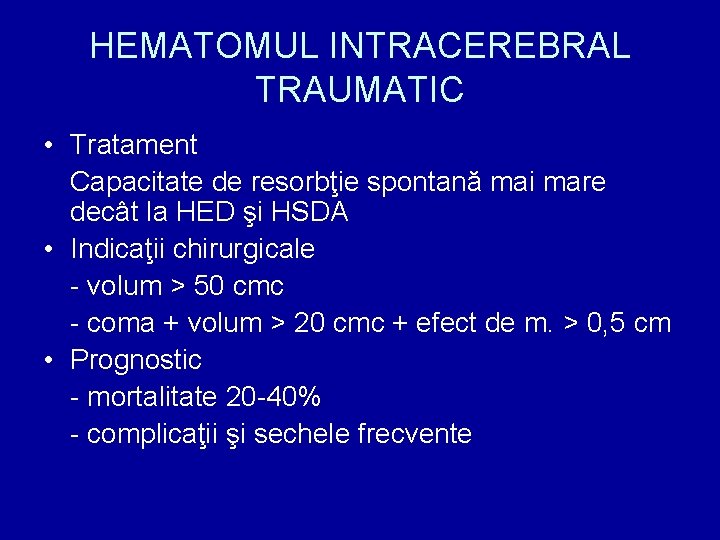 HEMATOMUL INTRACEREBRAL TRAUMATIC

• Tratament

Capacitate de resorbţie spontană mai mare decât la HED şi HSDA

• Indicaţii chirurgicale

- volum > 50 cmc

- coma + volum > 20 cmc + efect de m. > 0,5 cm

• Prognostic

- mortalitate 20-40%

- complicaţii şi sechele frecvente